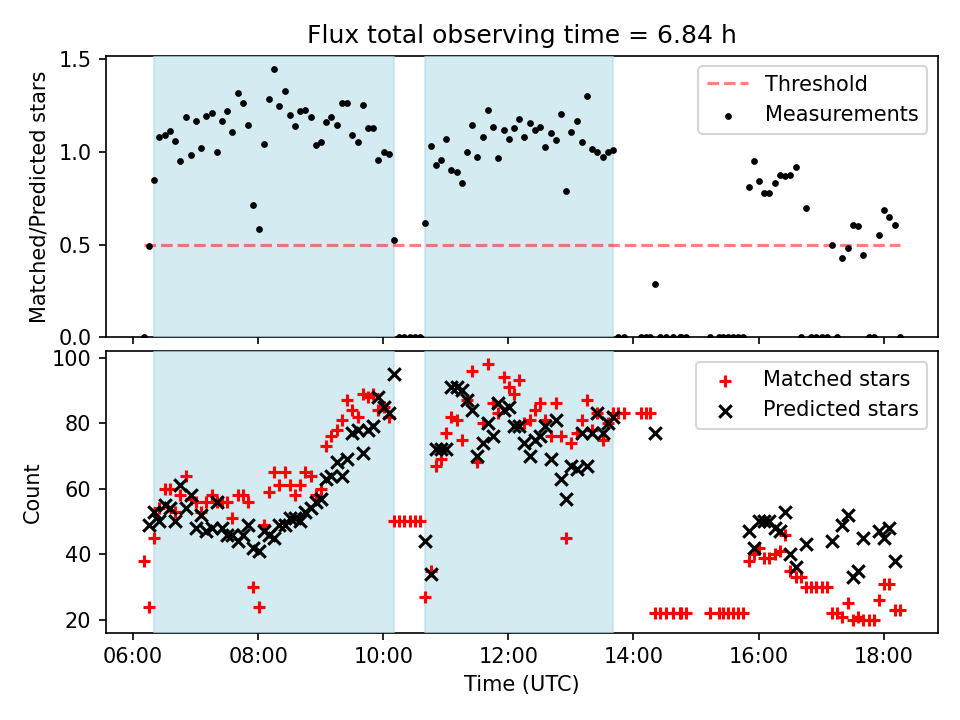 Flux total observing time = 6.84 h

Matched/Predicted stars

1.5
1.0
0.5
0.0

Threshold
Measurements

Count

100
80
60
40
20

Matched stars
Predicted stars

06:00
08:00
10:00
12:00
14:00
16:00
18:00

Time (UTC)